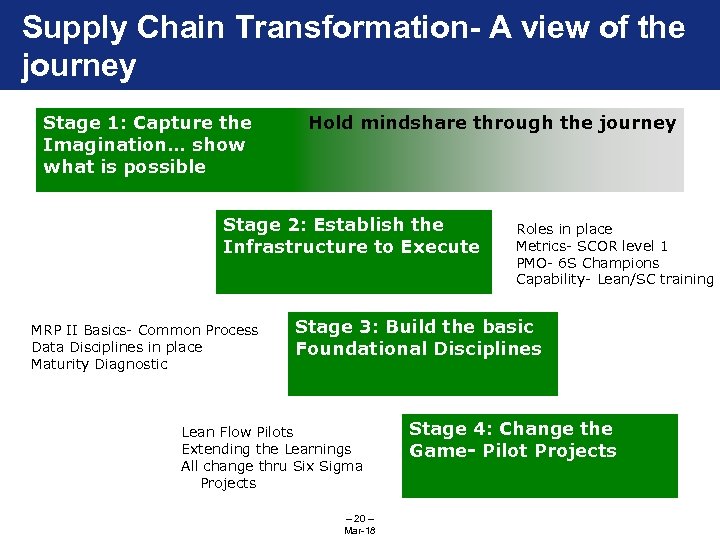 Supply Chain Transformation- A view of the journey

Stage 1: Capture the Imagination… show what is possible

Hold mindshare through the journey

Stage 2: Establish the Infrastructure to Execute

Roles in place
Metrics- SCOR level 1
PMO- 6S Champions
Capability- Lean/SC training

MRP II Basics- Common Process
Data Disciplines in place
Maturity Diagnostic

Stage 3: Build the basic Foundational Disciplines

Lean Flow Pilots
Extending the Learnings
All change thru Six Sigma Projects

Stage 4: Change the Game- Pilot Projects

– 20 –
Mar-18